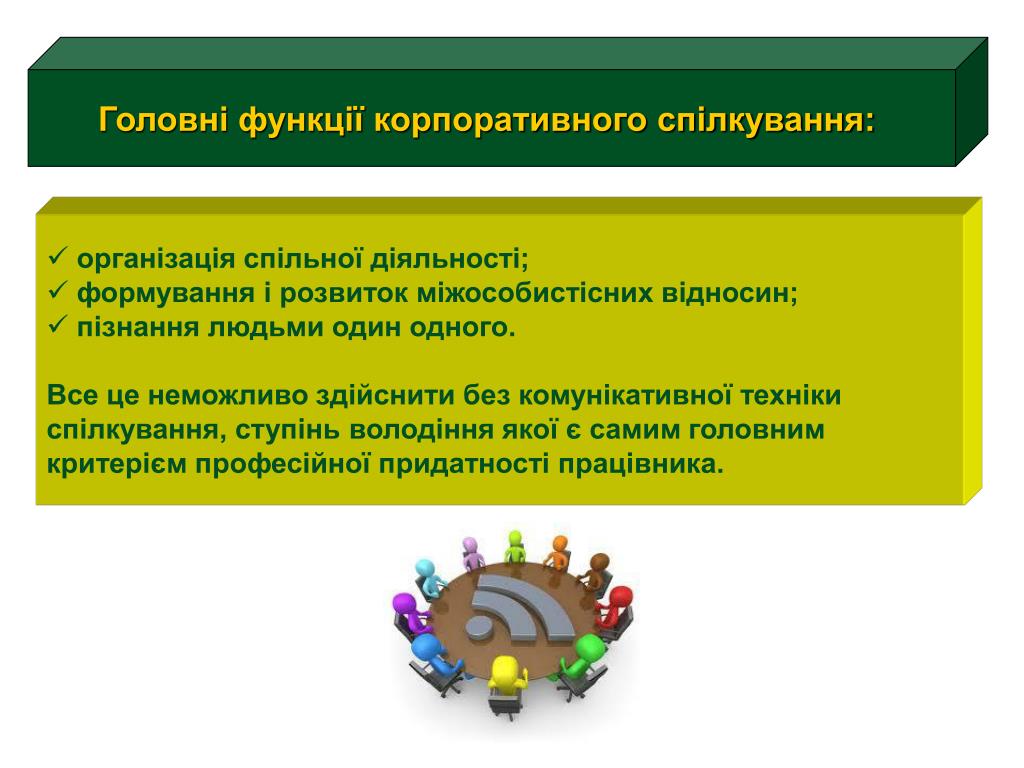 Головні функції корпоративного спілкування:

✓ організація спільної діяльності;
✓ формування і розвиток міжособистісних відносин;
✓ пізнання людьми один одного.

Все це неможливо здійснити без комунікативної техніки спілкування, ступінь володіння якої є самим головним критерієм професійної придатності працівника.